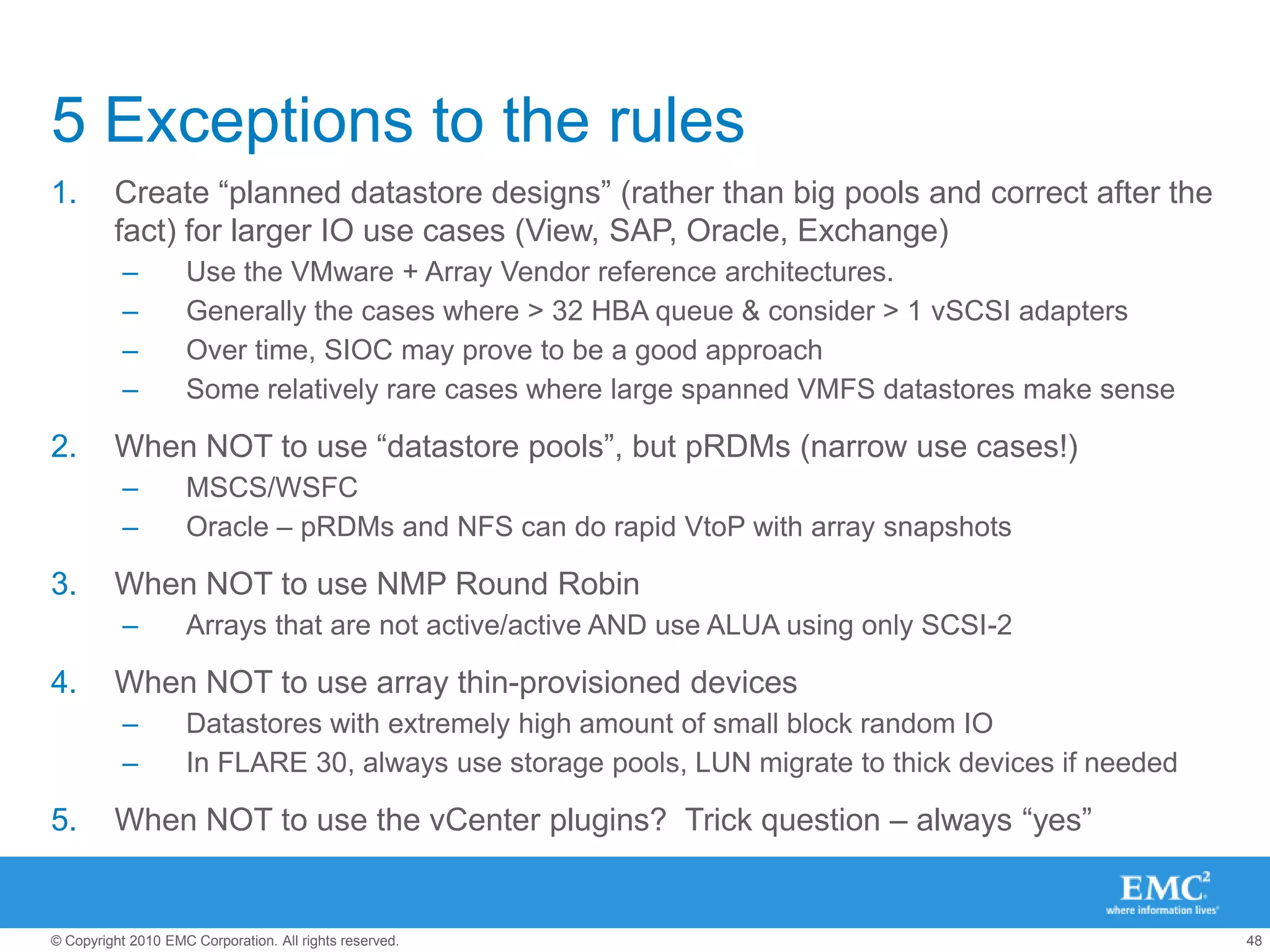 5 Exceptions to the rules

1. Create “planned datastore designs” (rather than big pools and correct after the fact) for larger IO use cases (View, SAP, Oracle, Exchange)
– Use the VMware + Array Vendor reference architectures.
– Generally the cases where > 32 HBA queue & consider > 1 vSCSI adapters
– Over time, SIOC may prove to be a good approach
– Some relatively rare cases where large spanned VMFS datastores make sense

2. When NOT to use “datastore pools”, but pRDMs (narrow use cases!)
– MSCS/WSFC
– Oracle – pRDMs and NFS can do rapid VtoP with array snapshots

3. When NOT to use NMP Round Robin
– Arrays that are not active/active AND use ALUA using only SCSI-2

4. When NOT to use array thin-provisioned devices
– Datastores with extremely high amount of small block random IO
– In FLARE 30, always use storage pools, LUN migrate to thick devices if needed

5. When NOT to use the vCenter plugins? Trick question – always “yes”

EMC$^2$
where information lives

© Copyright 2010 EMC Corporation. All rights reserved.

48